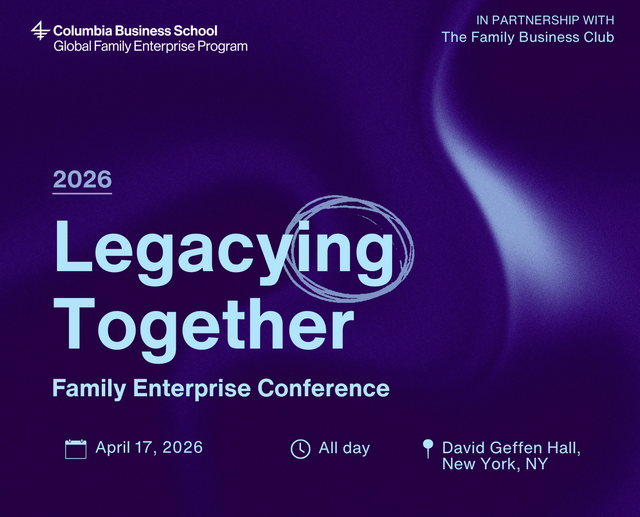 Columbia Business School
Global Family Enterprise Program

IN PARTNERSHIP WITH
The Family Business Club

2026

Legacying Together

Family Enterprise Conference

April 17, 2026

All day

David Geffen Hall, New York, NY